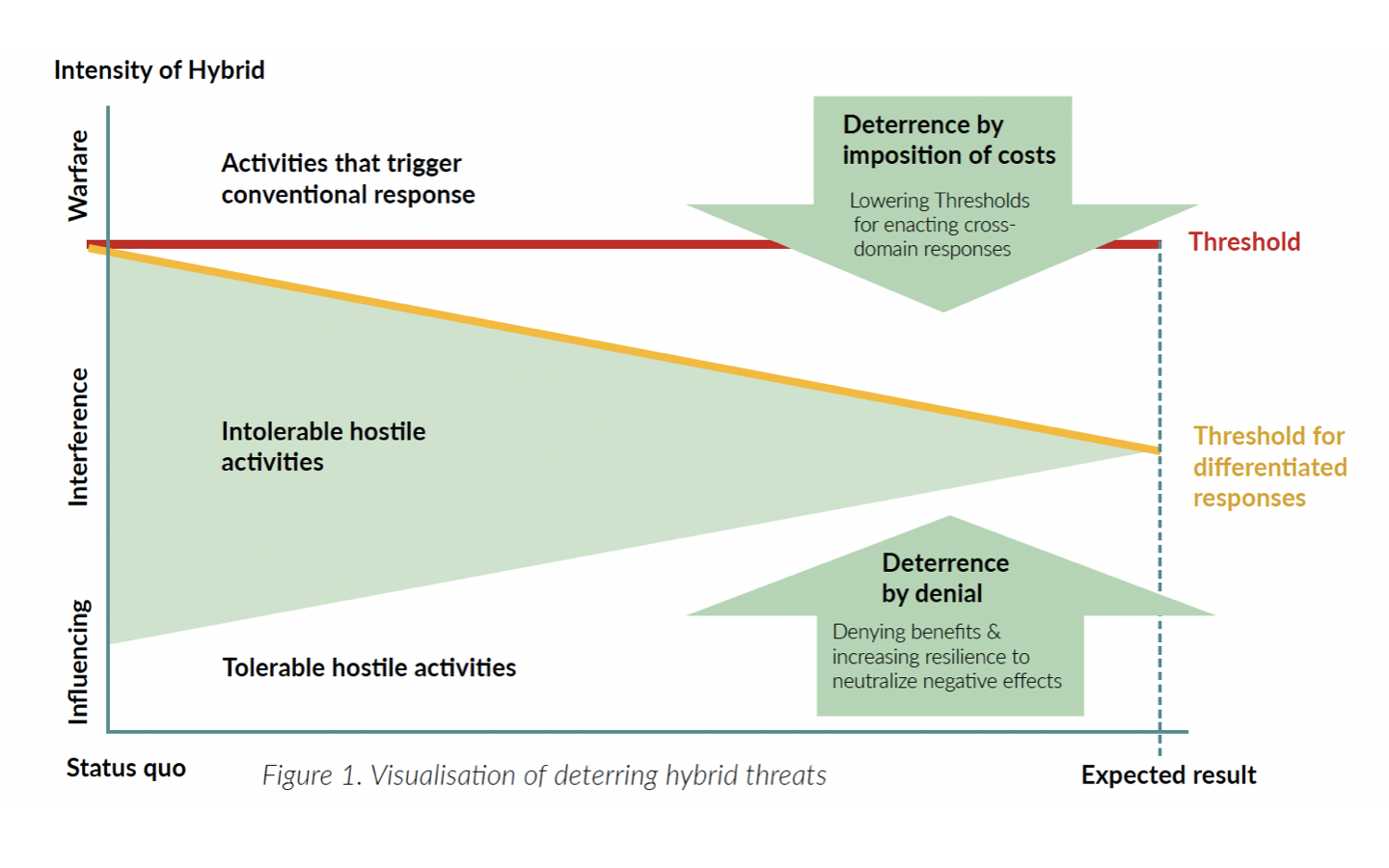 Intensity of Hybrid

Warfare

Interference

Influencing

Activities that trigger conventional response

Deterrence by imposition of costs

Lowering Thresholds for enacting cross-domain responses

Threshold

Intolerable hostile activities

Threshold for differentiated responses

Deterrence by denial

Denying benefits & increasing resilience to neutralize negative effects

Tolerable hostile activities

Status quo

Figure 1. Visualisation of deterring hybrid threats

Expected result